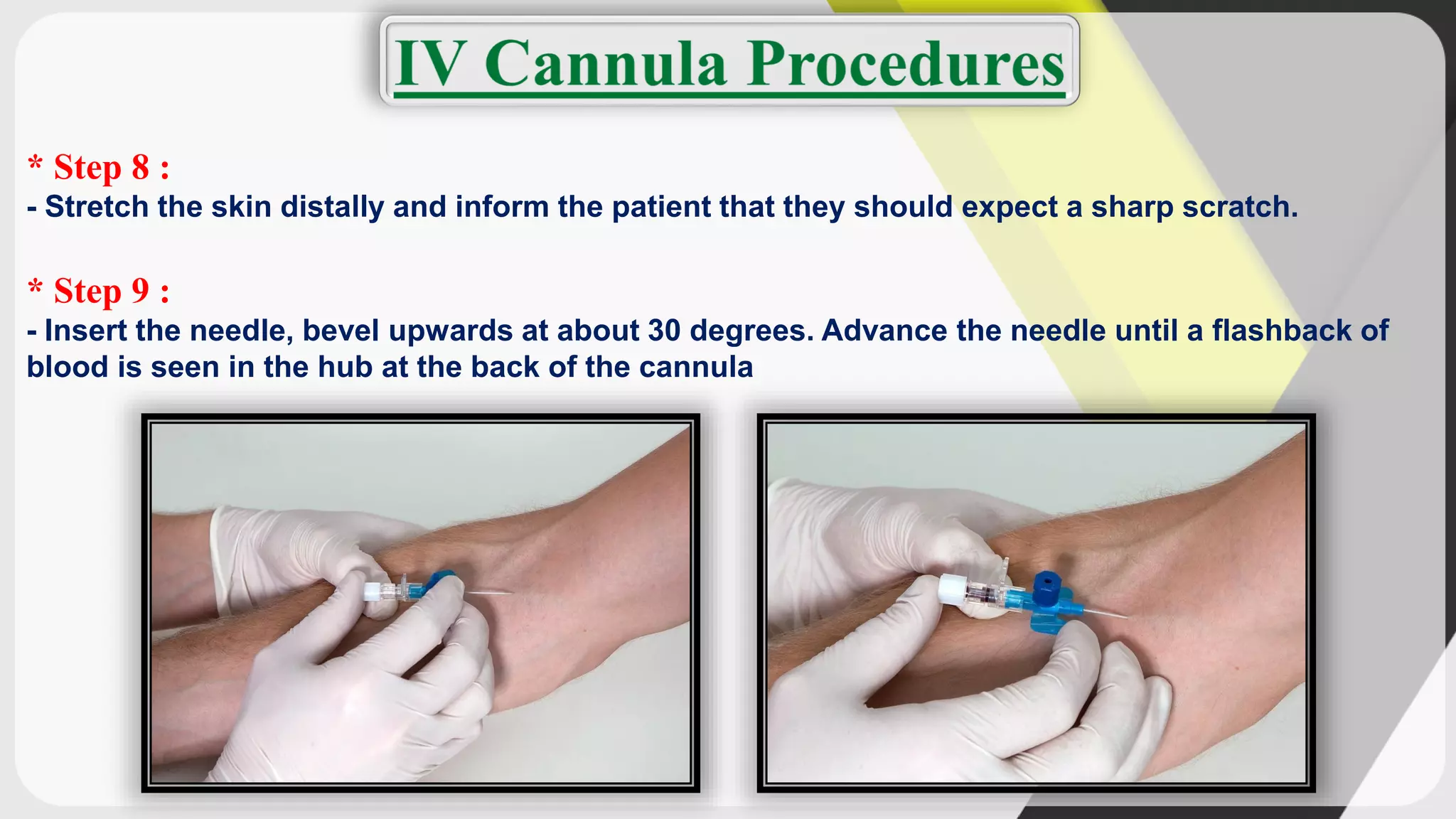 IV Cannula Procedures

* Step 8 :
- Stretch the skin distally and inform the patient that they should expect a sharp scratch.

* Step 9 :
- Insert the needle, bevel upwards at about 30 degrees. Advance the needle until a flashback of blood is seen in the hub at the back of the cannula